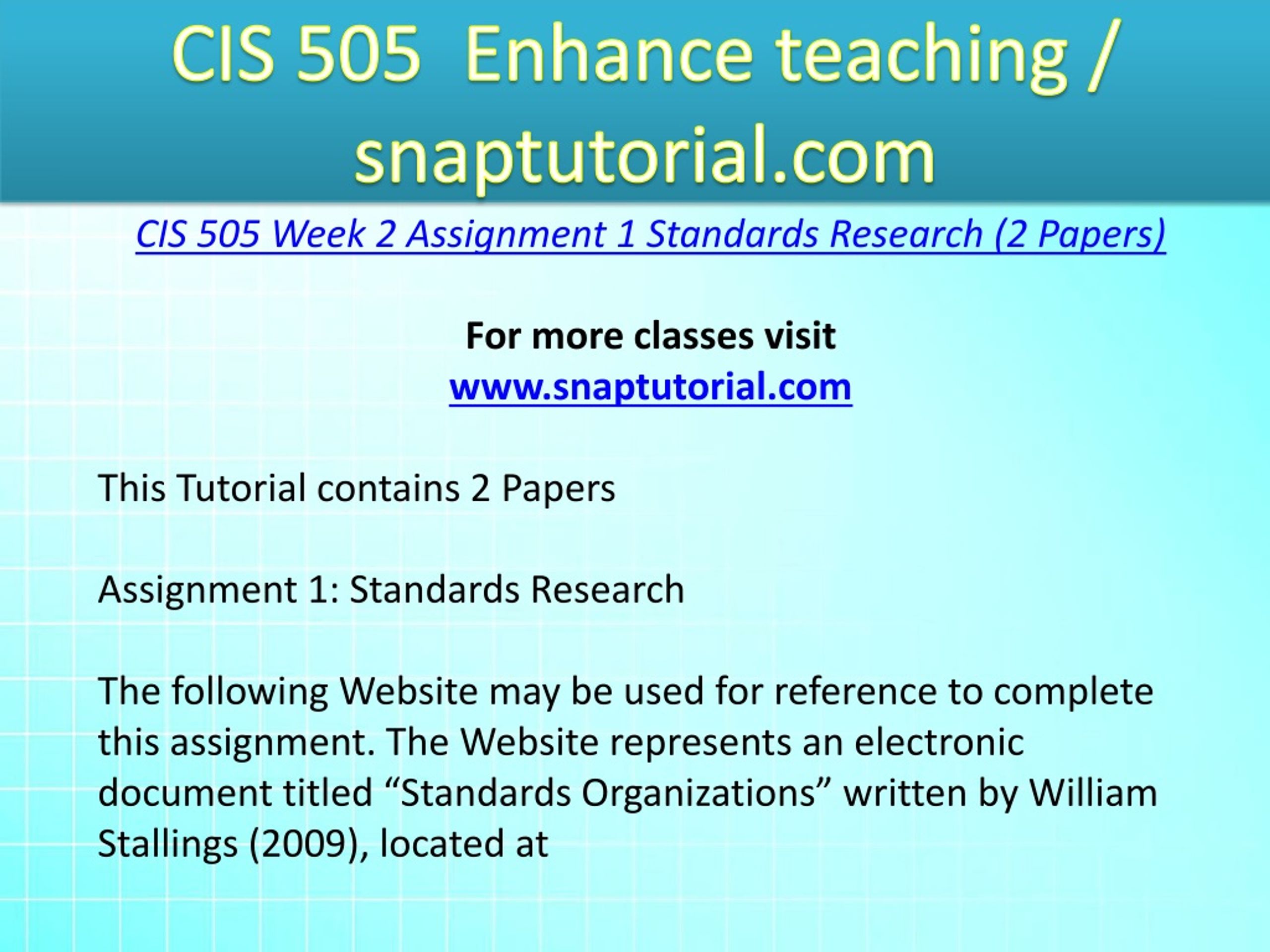 CIS 505 Enhance teaching / snaptutorial.com

CIS 505 Week 2 Assignment 1 Standards Research (2 Papers)

For more classes visit
www.snaptutorial.com

This Tutorial contains 2 Papers

Assignment 1: Standards Research

The following Website may be used for reference to complete this assignment. The Website represents an electronic document titled “Standards Organizations” written by William Stallings (2009), located at